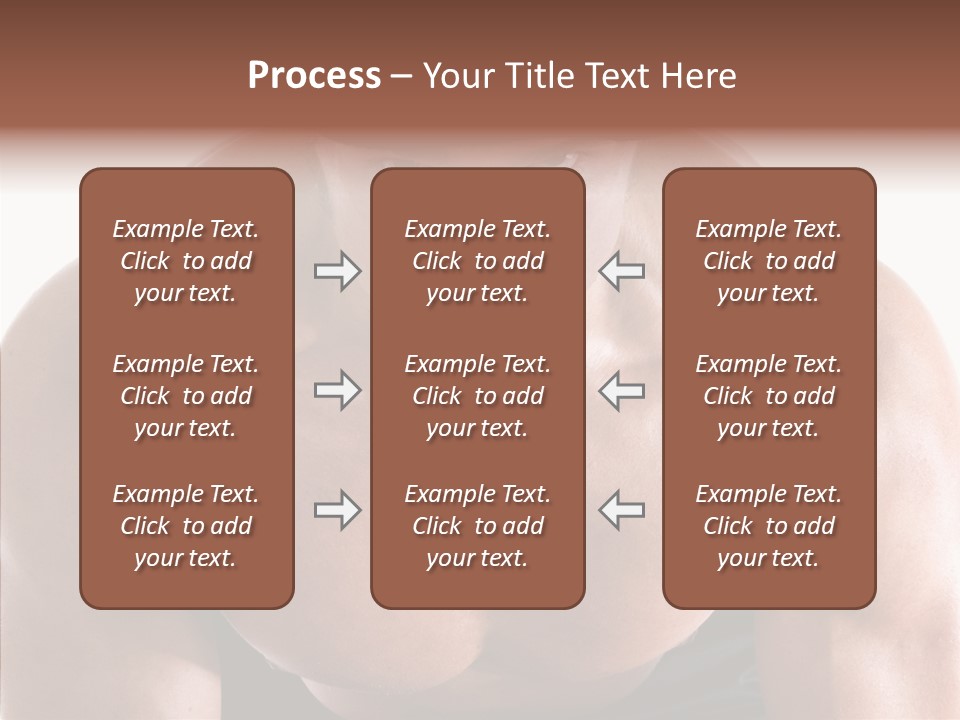 Process – Your Title Text Here

Example Text. Click to add your text.

Example Text. Click to add your text.

Example Text. Click to add your text.

Example Text. Click to add your text.

Example Text. Click to add your text.

Example Text. Click to add your text.

Example Text. Click to add your text.

Example Text. Click to add your text.

Example Text. Click to add your text.